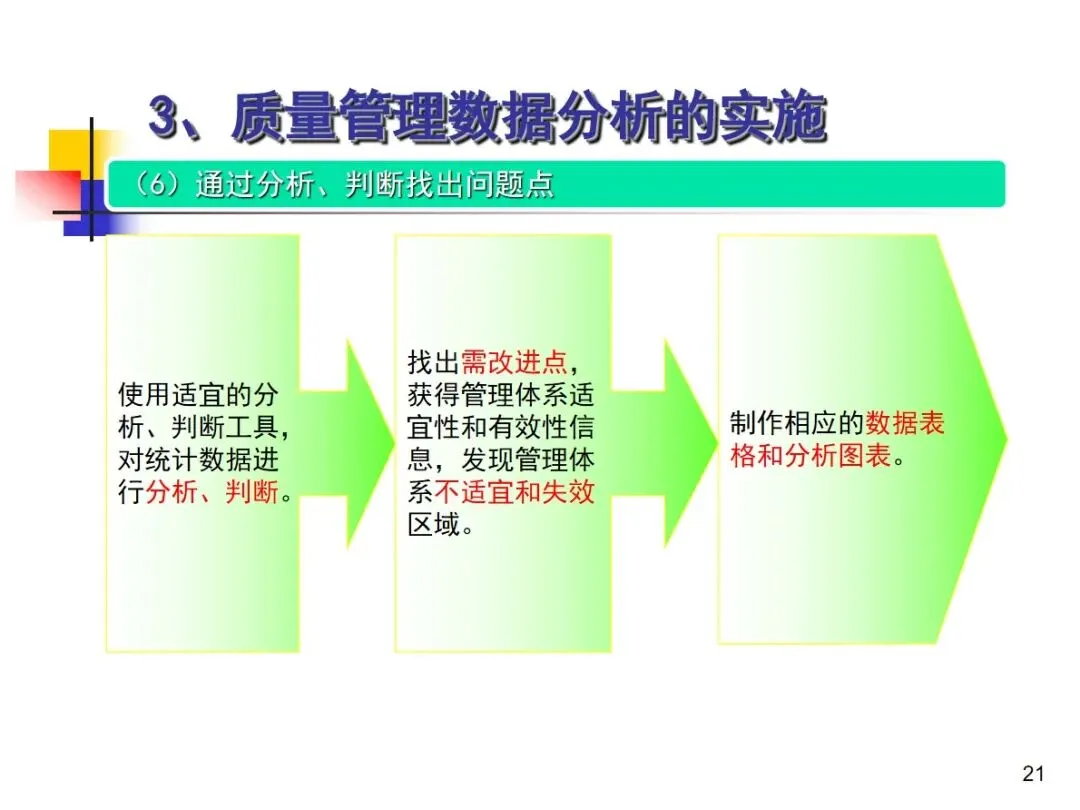 3、质量管理数据分析的实施

（6）通过分析、判断找出问题点

使用适宜的分析、判断工具，对统计数据进行分析、判断。

找出需改进点，获得管理体系适宜性和有效性信息，发现管理体系不适宜和失效区域。

制作相应的数据表格和分析图表。

21